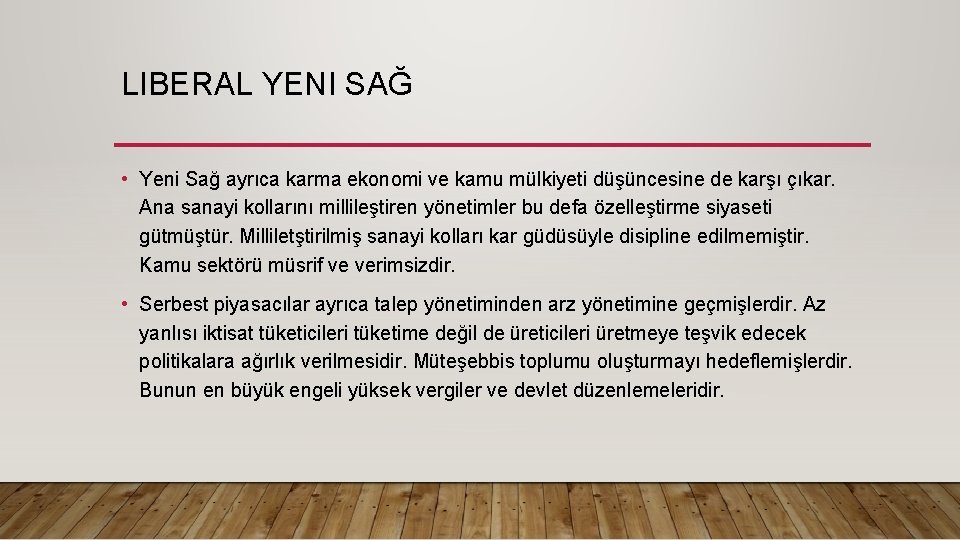 LIBERAL YENI SAĞ

• Yeni Sağ ayrıca karma ekonomi ve kamu mülkiyeti düşüncesine de karşı çıkar. Ana sanayi kollarını millileştiren yönetimler bu defa özelleştirme siyaseti gütmüştür. Milliletştirilmiş sanayi kolları kar güdüsüyle disipline edilmemiştir. Kamu sektörü müsrif ve verimsizdir.

• Serbest piyasacılar ayrıca talep yönetiminden arz yönetimine geçmişlerdir. Az yanlısı iktisat tüketicileri tüketime değil de üreticileri üretmeye teşvik edecek politikalara ağırlık verilmesidir. Müteşebbis toplumu oluşturmayı hedeflemişlerdir. Bunun en büyük engeli yüksek vergiler ve devlet düzenlemeleridir.